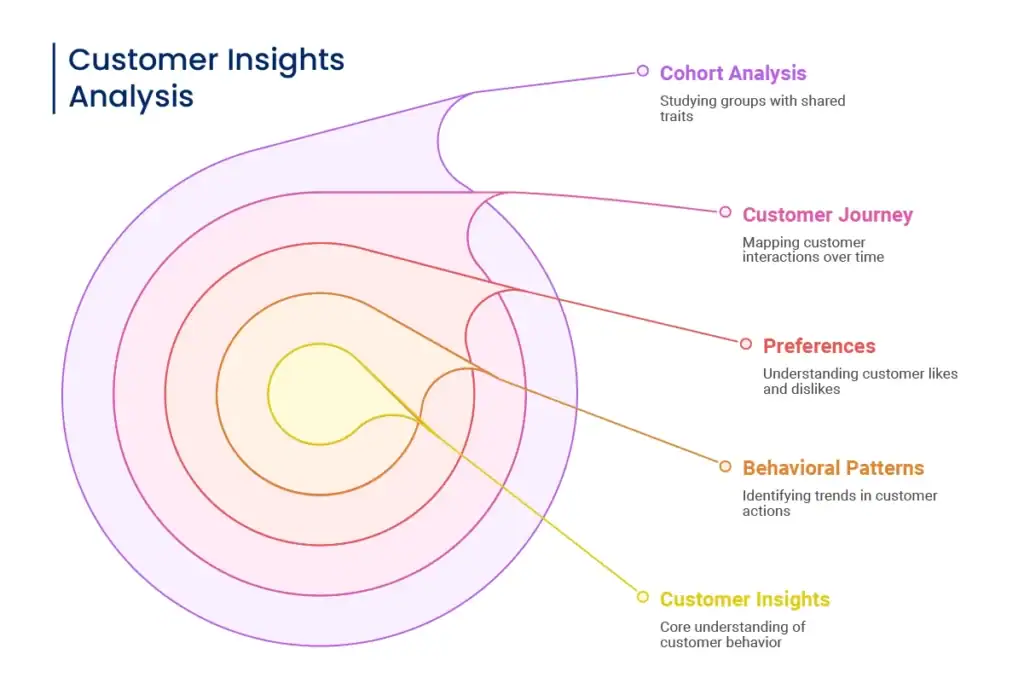 Customer Insights Analysis

Cohort Analysis
Studying groups with shared traits

Customer Journey
Mapping customer interactions over time

Preferences
Understanding customer likes and dislikes

Behavioral Patterns
Identifying trends in customer actions

Customer Insights
Core understanding of customer behavior